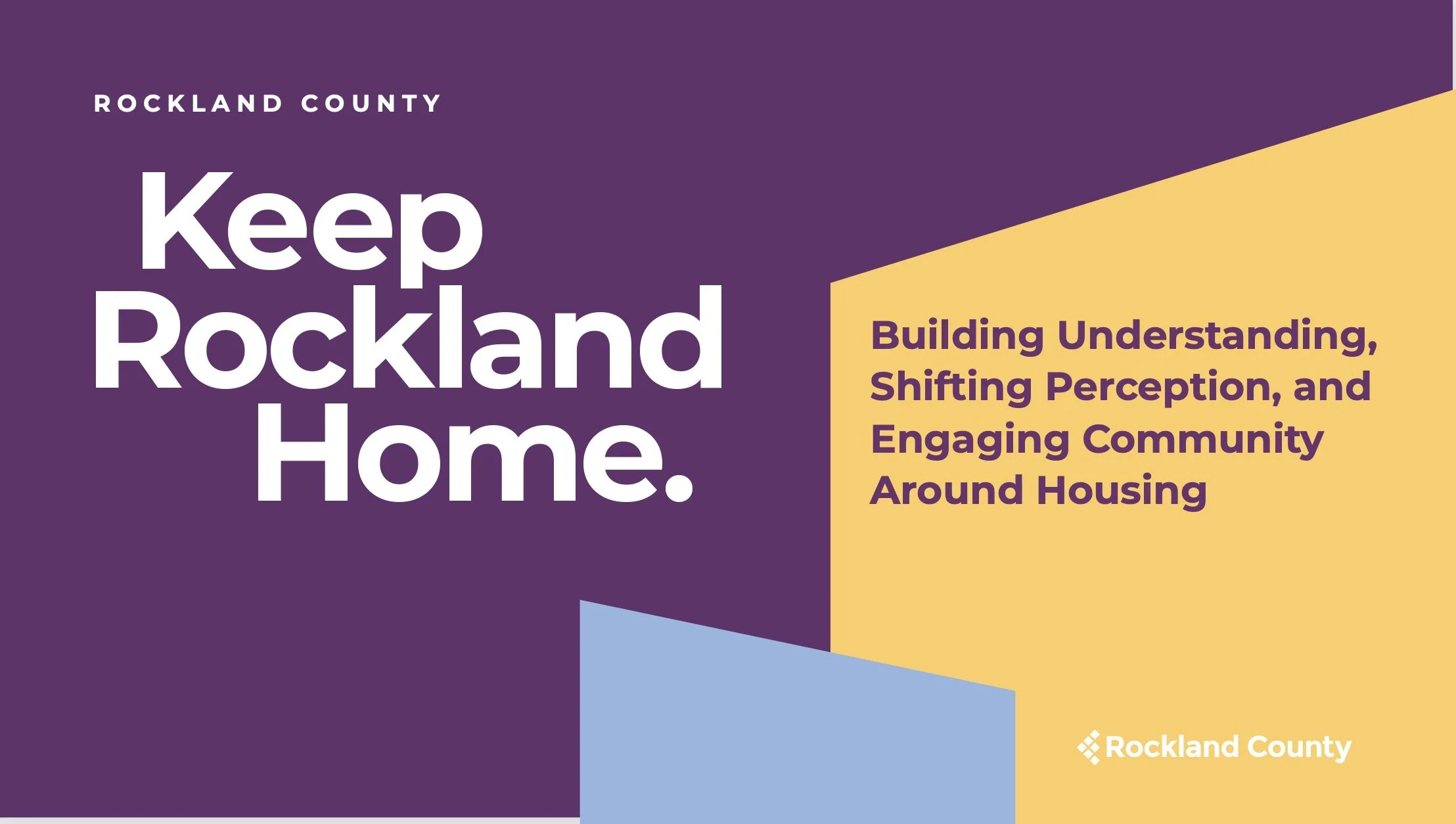 ROCKLAND COUNTY

Keep Rockland Home.

Building Understanding, Shifting Perception, and Engaging Community Around Housing

Rockland County